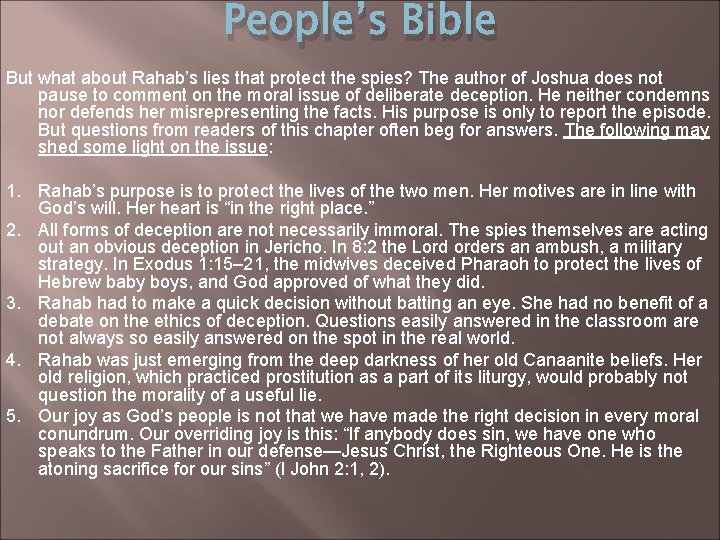 People's Bible

But what about Rahab's lies that protect the spies? The author of Joshua does not pause to comment on the moral issue of deliberate deception. He neither condemns nor defends her misrepresenting the facts. His purpose is only to report the episode. But questions from readers of this chapter often beg for answers. The following may shed some light on the issue:

1. Rahab's purpose is to protect the lives of the two men. Her motives are in line with God's will. Her heart is "in the right place."
2. All forms of deception are not necessarily immoral. The spies themselves are acting out an obvious deception in Jericho. In 8:2 the Lord orders an ambush, a military strategy. In Exodus 1:15–21, the midwives deceived Pharaoh to protect the lives of Hebrew baby boys, and God approved of what they did.
3. Rahab had to make a quick decision without batting an eye. She had no benefit of a debate on the ethics of deception. Questions easily answered in the classroom are not always so easily answered on the spot in the real world.
4. Rahab was just emerging from the deep darkness of her old Canaanite beliefs. Her old religion, which practiced prostitution as a part of its liturgy, would probably not question the morality of a useful lie.
5. Our joy as God's people is not that we have made the right decision in every moral conundrum. Our overriding joy is this: "If anybody does sin, we have one who speaks to the Father in our defense—Jesus Christ, the Righteous One. He is the atoning sacrifice for our sins" (I John 2:1, 2).